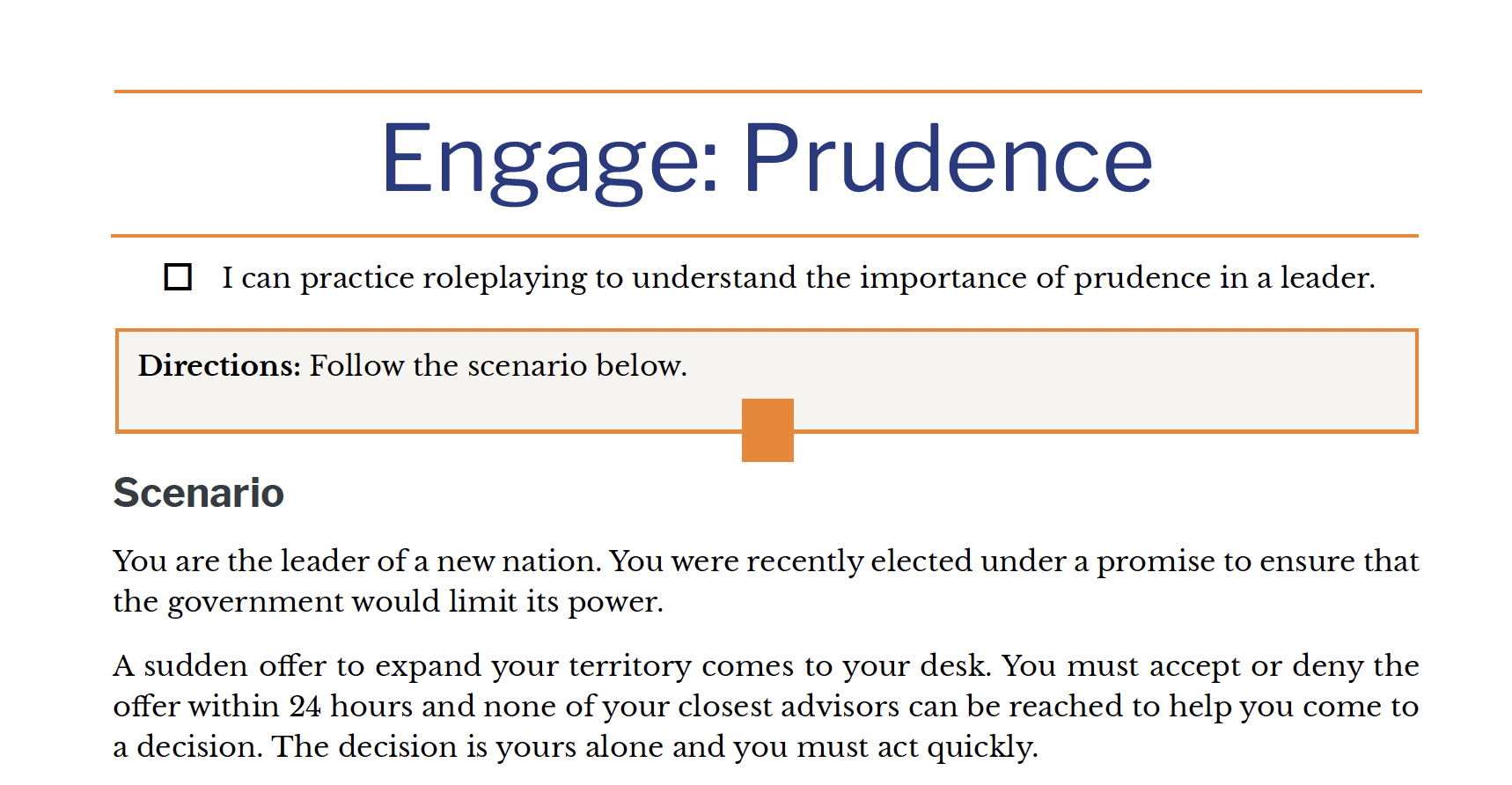 Engage: Prudence

☐ I can practice roleplaying to understand the importance of prudence in a leader.

**Directions:** Follow the scenario below.

Scenario

You are the leader of a new nation. You were recently elected under a promise to ensure that the government would limit its power.

A sudden offer to expand your territory comes to your desk. You must accept or deny the offer within 24 hours and none of your closest advisors can be reached to help you come to a decision. The decision is yours alone and you must act quickly.